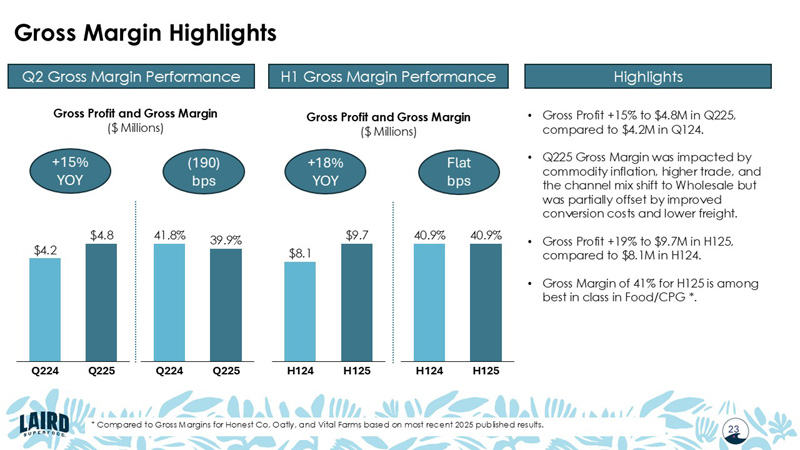 Gross Margin Highlights

Q2 Gross Margin Performance

Gross Profit and Gross Margin
($ Millions)

+15% YOY

(190) bps

$4.2

$4.8

41.8%

39.9%

Q224 Q225 Q224 Q225

H1 Gross Margin Performance

Gross Profit and Gross Margin
($ Millions)

+18% YOY

Flat bps

$8.1

$9.7

40.9%

40.9%

H124 H125 H124 H125

Highlights

• Gross Profit +15% to $4.8M in Q225, compared to $4.2M in Q124.

• Q225 Gross Margin was impacted by commodity inflation, higher trade, and the channel mix shift to Wholesale but was partially offset by improved conversion costs and lower freight.

• Gross Profit +19% to $9.7M in H125, compared to $8.1M in H124.

• Gross Margin of 41% for H125 is among best in class in Food/CPG *.

LAIRD SUPERFOOD

* Compared to Gross Margins for Honest Co, Oatly, and Vital Farms based on most recent 2025 published results.

23